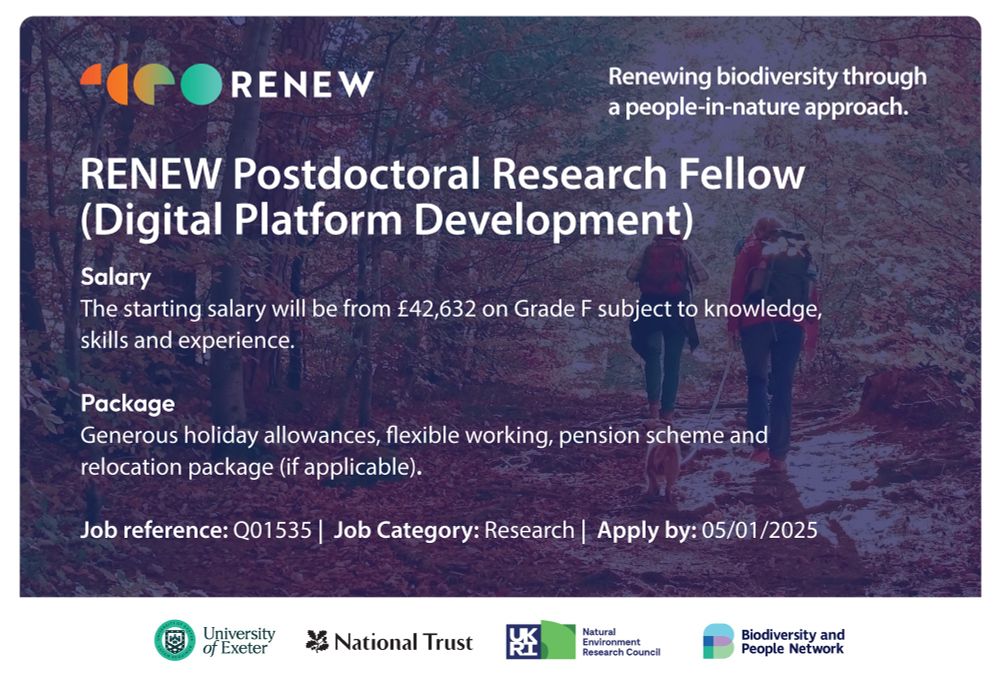 RENEW

Renewing biodiversity through a people-in-nature approach.

RENEW Postdoctoral Research Fellow (Digital Platform Development)

Salary
The starting salary will be from £42,632 on Grade F subject to knowledge, skills and experience.

Package
Generous holiday allowances, flexible working, pension scheme and relocation package (if applicable).

Job reference: Q01535 | Job Category: Research | Apply by: 05/01/2025

University of Exeter

National Trust

UKRI Natural Environment Research Council

Biodiversity and People Network